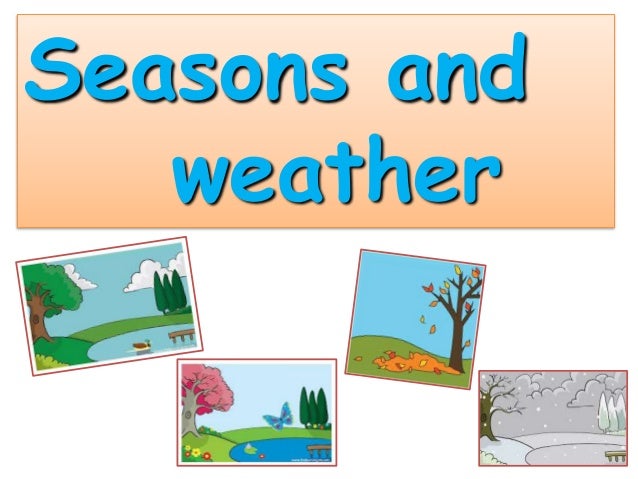 Seasons and weather